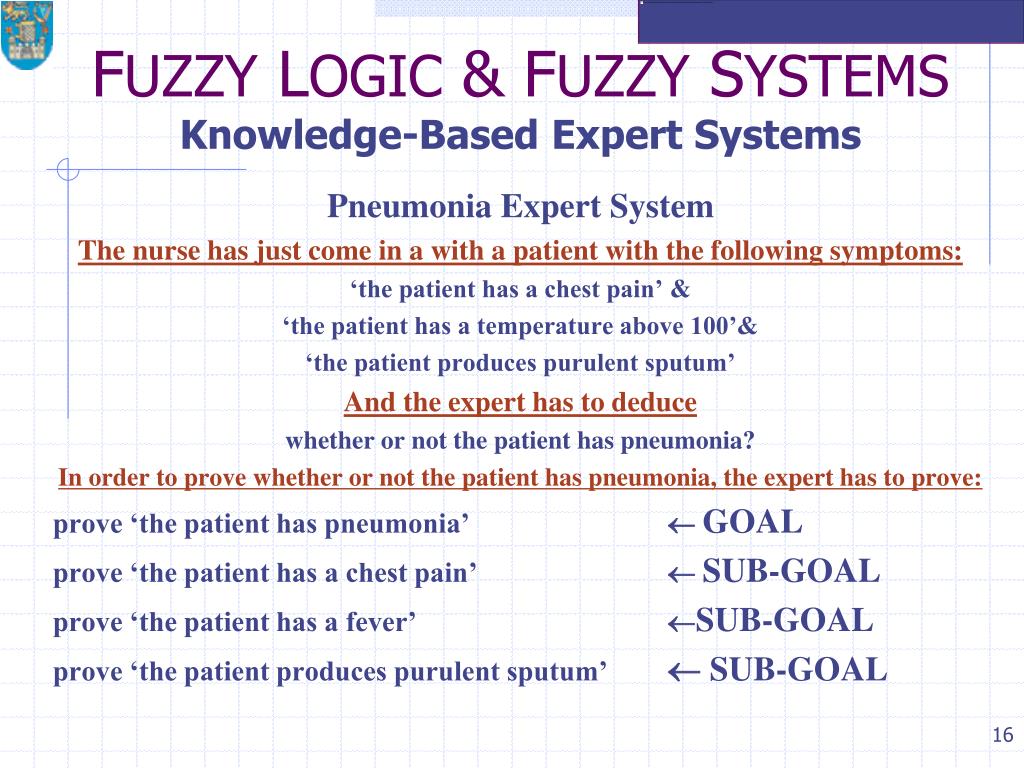 FUZZY LOGIC & FUZZY SYSTEMS
Knowledge-Based Expert Systems

Pneumonia Expert System

The nurse has just come in a with a patient with the following symptoms:

‘the patient has a chest pain’ &

‘the patient has a temperature above 100’&

‘the patient produces purulent sputum’

And the expert has to deduce

whether or not the patient has pneumonia?

In order to prove whether or not the patient has pneumonia, the expert has to prove:

prove ‘the patient has pneumonia’ $\leftarrow$ GOAL

prove ‘the patient has a chest pain’ $\leftarrow$ SUB-GOAL

prove ‘the patient has a fever’ $\leftarrow$SUB-GOAL

prove ‘the patient produces purulent sputum’ $\leftarrow$ SUB-GOAL

16